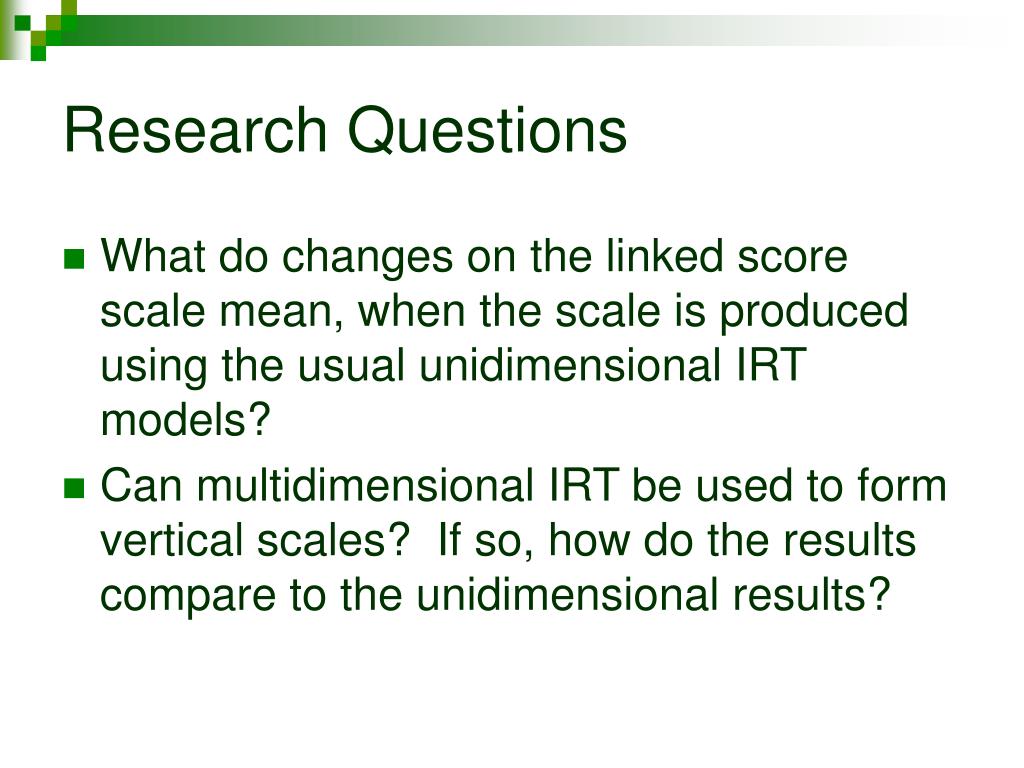 Research Questions

What do changes on the linked score scale mean, when the scale is produced using the usual unidimensional IRT models?

Can multidimensional IRT be used to form vertical scales? If so, how do the results compare to the unidimensional results?